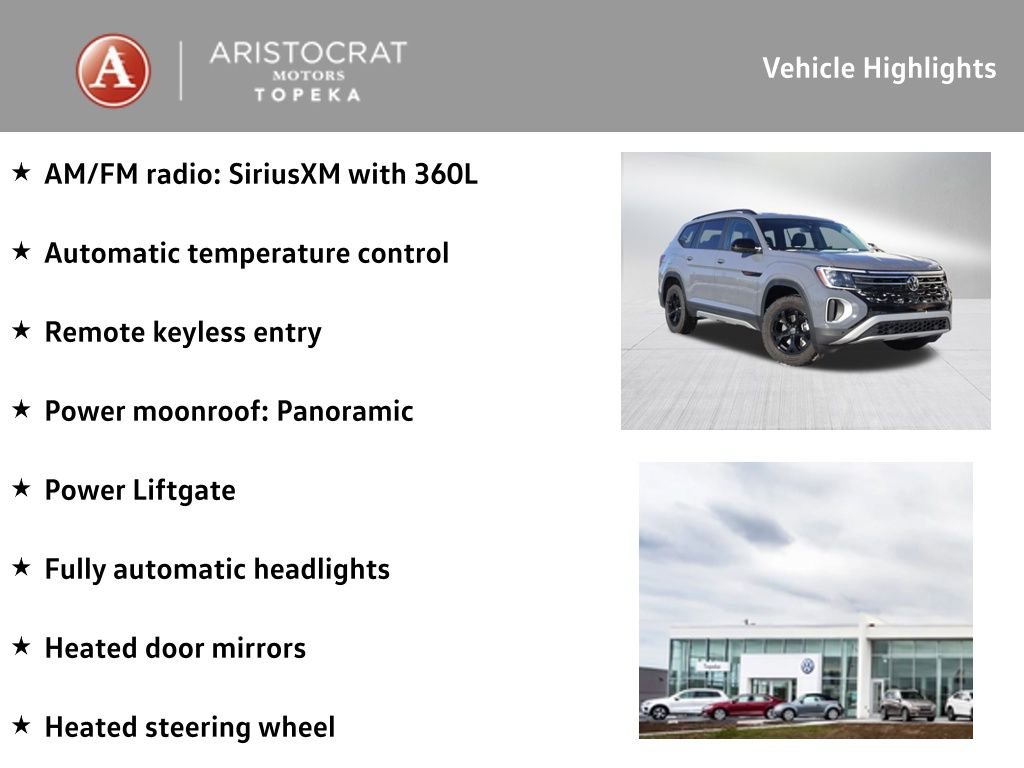 A
ARISTOCRAT
MOTORS
TOPEKA

Vehicle Highlights

★ AM/FM radio: SiriusXM with 360L

★ Automatic temperature control

★ Remote keyless entry

★ Power moonroof: Panoramic

★ Power Liftgate

★ Fully automatic headlights

★ Heated door mirrors

★ Heated steering wheel